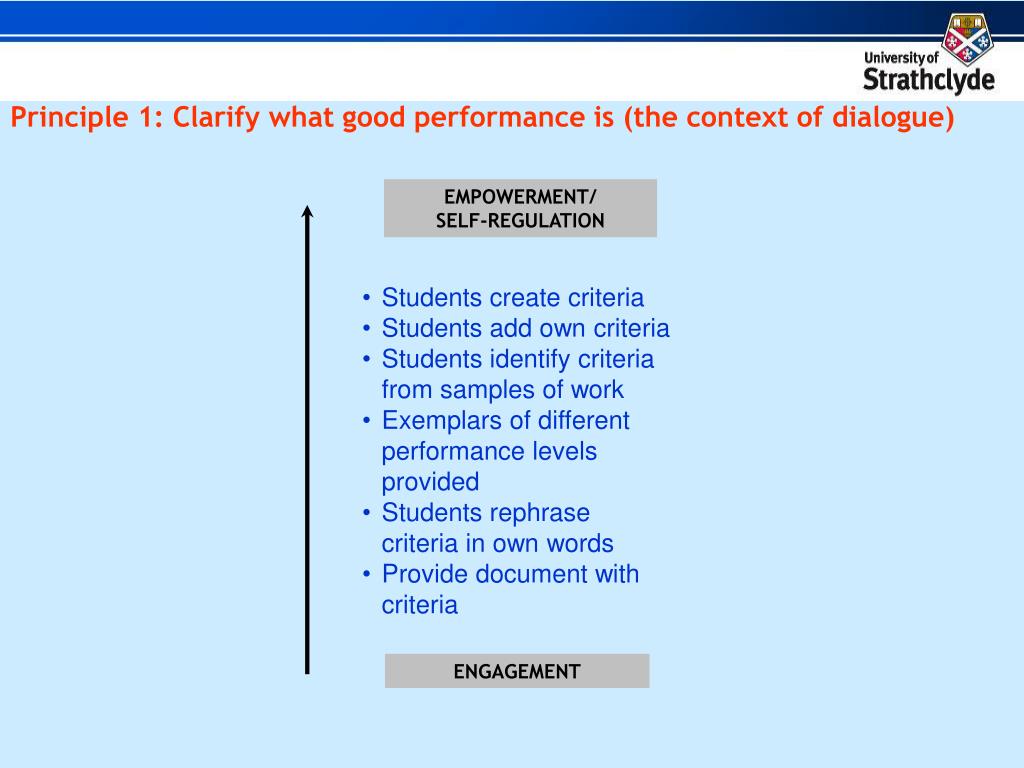 University of Strathclyde

Principle 1: Clarify what good performance is (the context of dialogue)

EMPOWERMENT/
SELF-REGULATION

• Students create criteria
• Students add own criteria
• Students identify criteria from samples of work
• Exemplars of different performance levels provided
• Students rephrase criteria in own words
• Provide document with criteria

ENGAGEMENT